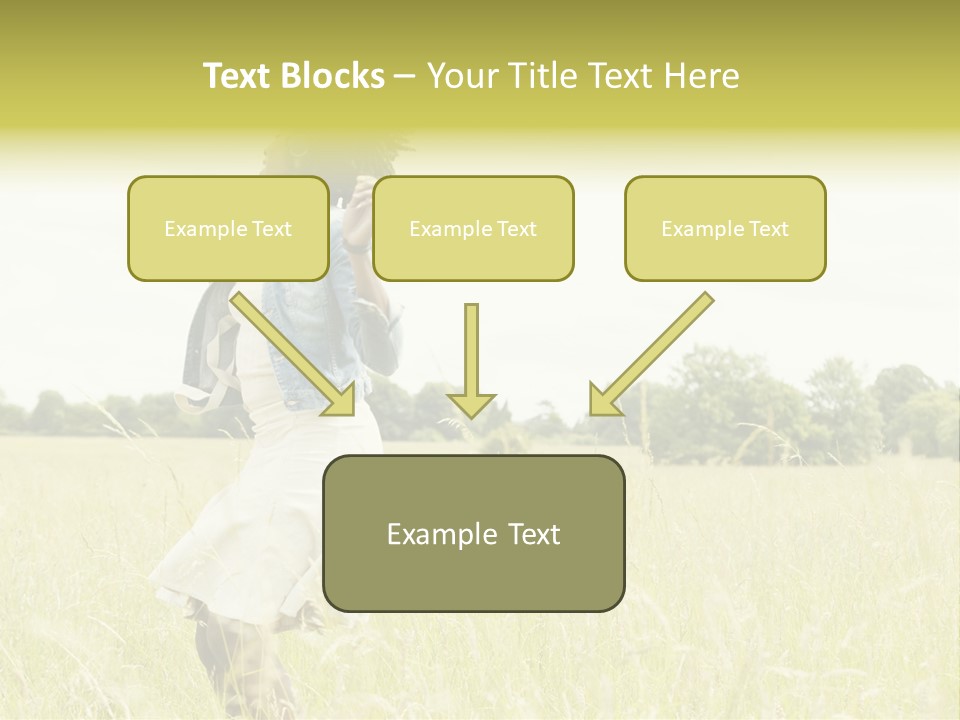 Text Blocks – Your Title Text Here

Example Text

Example Text

Example Text

Example Text